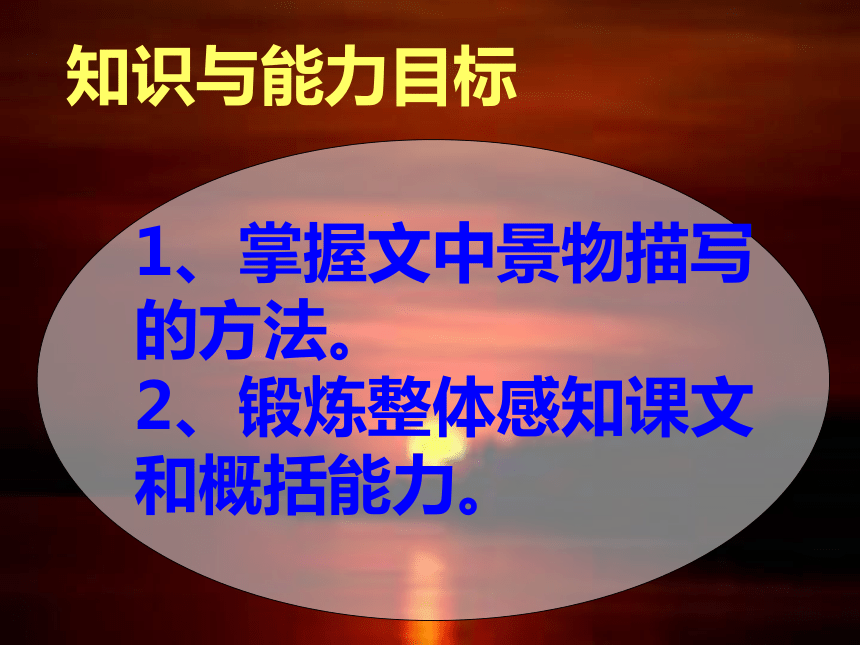 知识与能力目标

1、掌握文中景物描写的方法。
2、锻炼整体感知课文和概括能力。